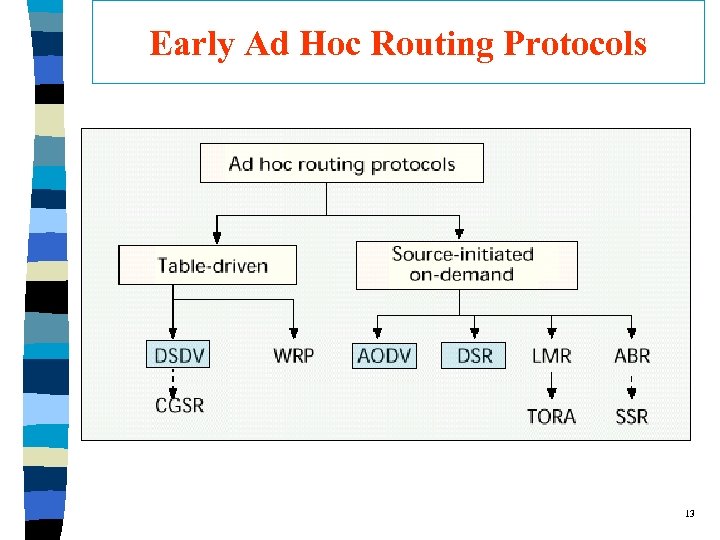 Early Ad Hoc Routing Protocols

Ad hoc routing protocols

Table-driven

Source-initiated on-demand

DSDV

WRP

AODV

DSR

LMR

ABR

CGSR

TORA

SSR

13